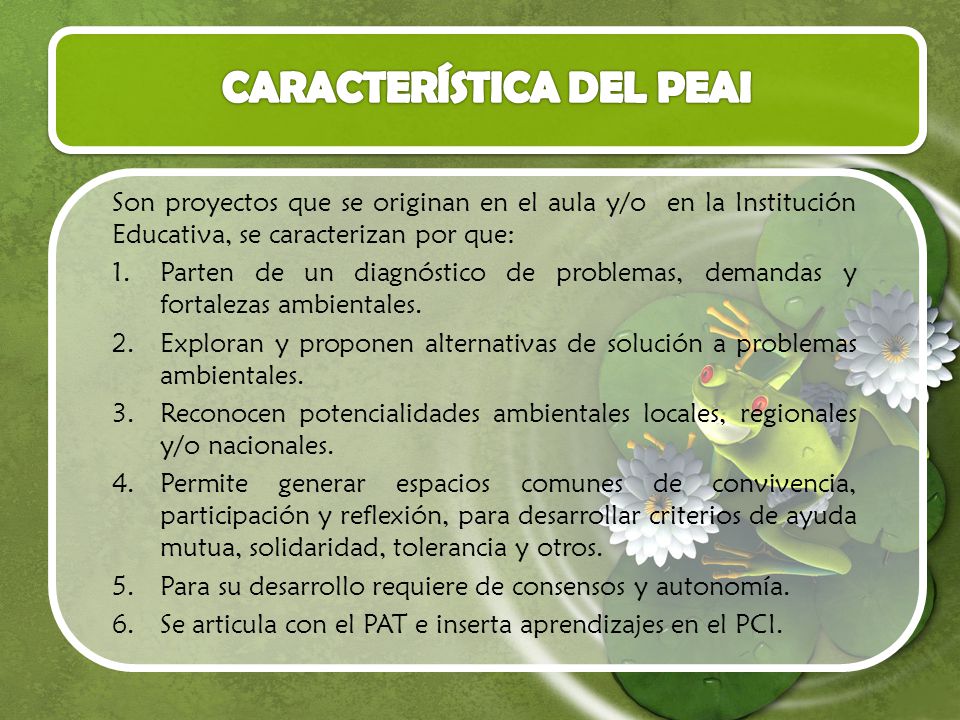 CARACTERÍSTICA DEL PEAI

Son proyectos que se originan en el aula y/o en la Institución Educativa, se caracterizan por que:

1. Parten de un diagnóstico de problemas, demandas y fortalezas ambientales.
2. Exploran y proponen alternativas de solución a problemas ambientales.
3. Reconocen potencialidades ambientales locales, regionales y/o nacionales.
4. Permite generar espacios comunes de convivencia, participación y reflexión, para desarrollar criterios de ayuda mutua, solidaridad, tolerancia y otros.
5. Para su desarrollo requiere de consensos y autonomía.
6. Se articula con el PAT e inserta aprendizajes en el PCI.